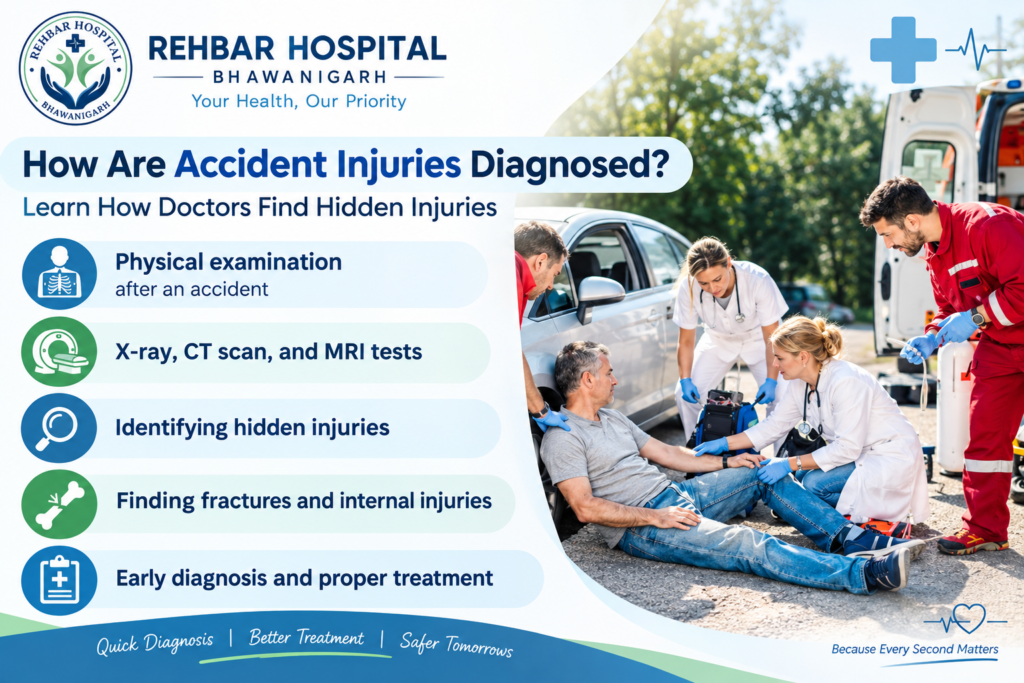 REHBAR HOSPITAL
BHAWANIGARH

REHBAR HOSPITAL
BHAWANIGARH
Your Health, Our Priority

How Are Accident Injuries Diagnosed?

Learn How Doctors Find Hidden Injuries

Physical examination
after an accident

X-ray, CT scan, and MRI tests

Identifying hidden injuries

Finding fractures and internal injuries

Early diagnosis and proper treatment

Quick Diagnosis | Better Treatment | Safer Tomorrows

Because Every Second Matters